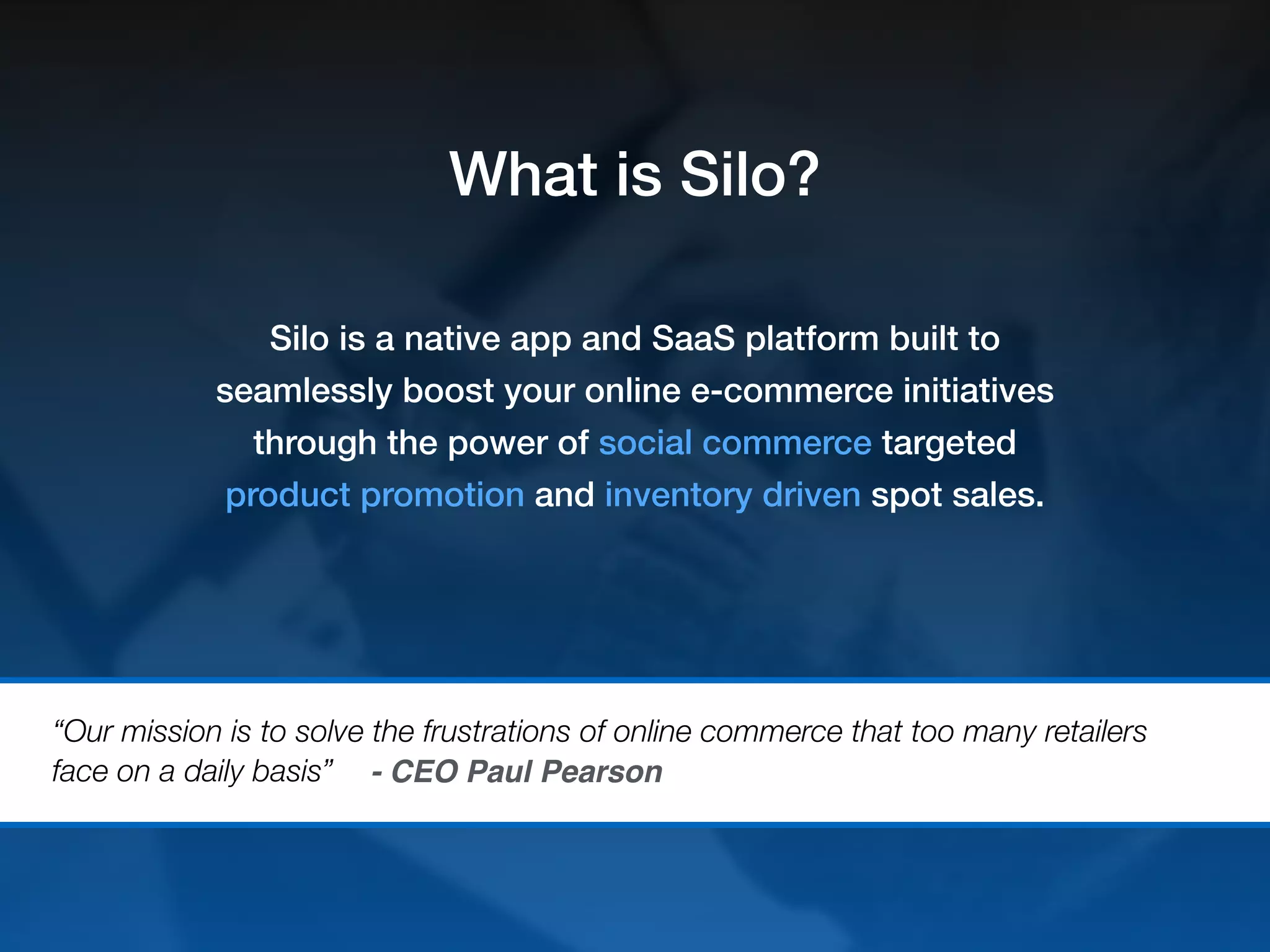 What is Silo?

Silo is a native app and SaaS platform built to seamlessly boost your online e-commerce initiatives through the power of social commerce targeted product promotion and inventory driven spot sales.

“Our mission is to solve the frustrations of online commerce that too many retailers face on a daily basis” - CEO Paul Pearson